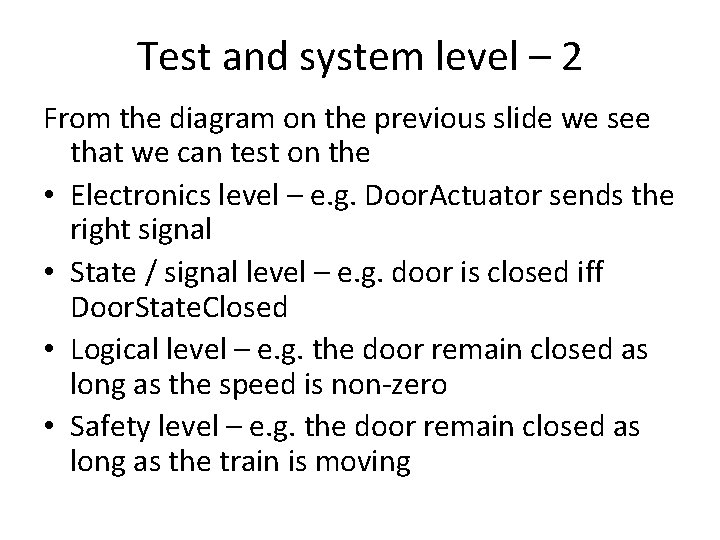 Test and system level – 2

From the diagram on the previous slide we see that we can test on the

• Electronics level – e.g. DoorActuator sends the right signal
• State / signal level – e.g. door is closed iff DoorStateClosed
• Logical level – e.g. the door remain closed as long as the speed is non-zero
• Safety level – e.g. the door remain closed as long as the train is moving